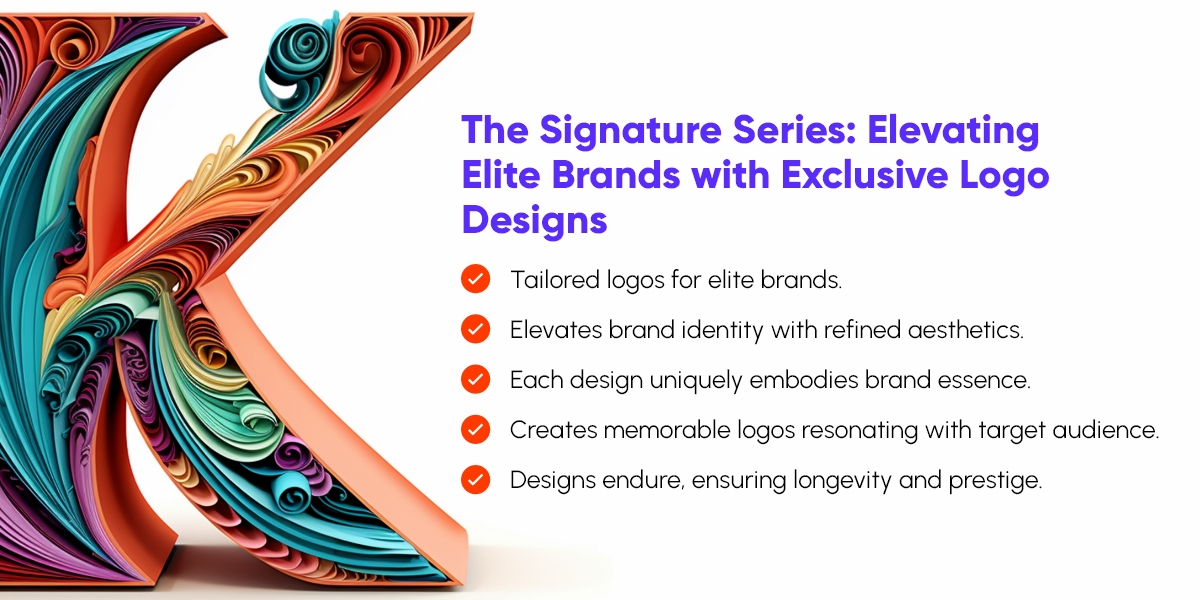 The Signature Series: Elevating Elite Brands with Exclusive Logo Designs

Tailored logos for elite brands.

Elevates brand identity with refined aesthetics.

Each design uniquely embodies brand essence.

Creates memorable logos resonating with target audience.

Designs endure, ensuring longevity and prestige.